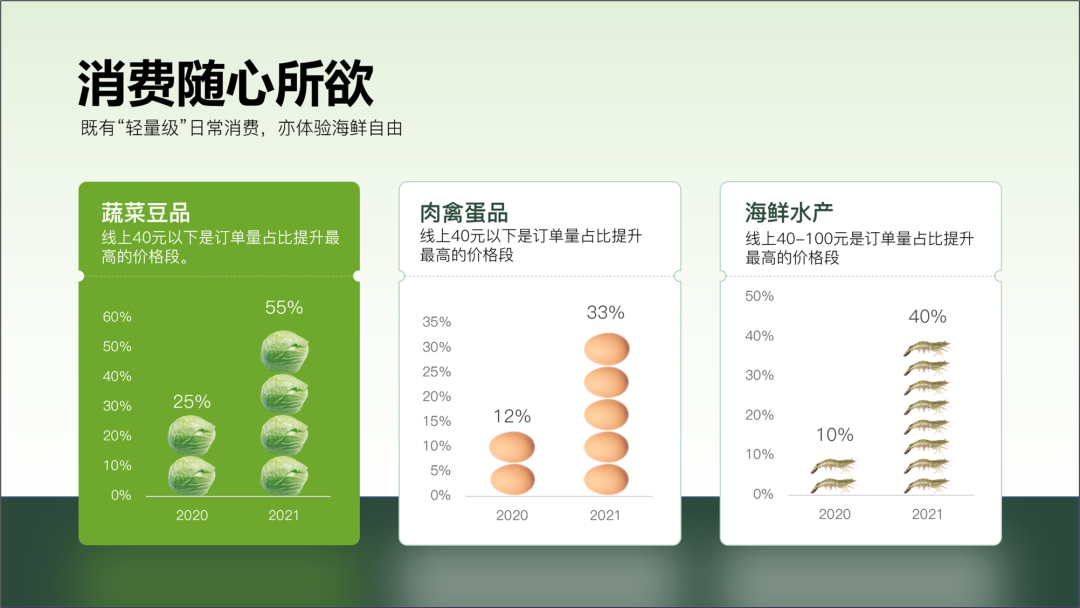 消费随心所欲
既有“轻量级”日常消费，亦体验海鲜自由

蔬菜豆品
线上40元以下是订单量占比提升最高的价格段。

60%
50%
40%
30%
20%
10%
0%
25%
55%
2020
2021

肉禽蛋品
线上40元以下是订单量占比提升最高的价格段

35%
30%
25%
20%
15%
10%
5%
0%
12%
33%
2020
2021

海鲜水产
线上40-100元是订单量占比提升最高的价格段

50%
40%
30%
20%
10%
0%
10%
40%
2020
2021